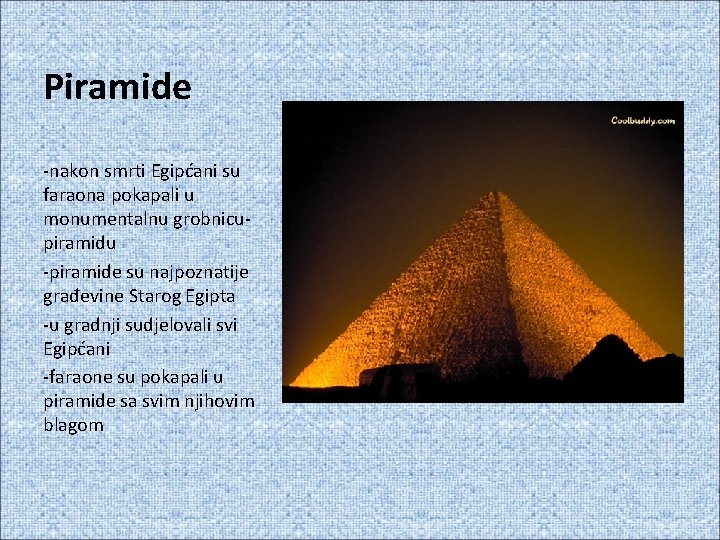 Piramide

-nakon smrti Egipćani su faraona pokapali u monumentalnu grobnicu-piramidu

-piramide su najpoznatije građevine Starog Egipta

-u gradnji sudjelovali svi Egipćani

-faraone su pokapali u piramide sa svim njihovim blagom

Coolbuddy.com